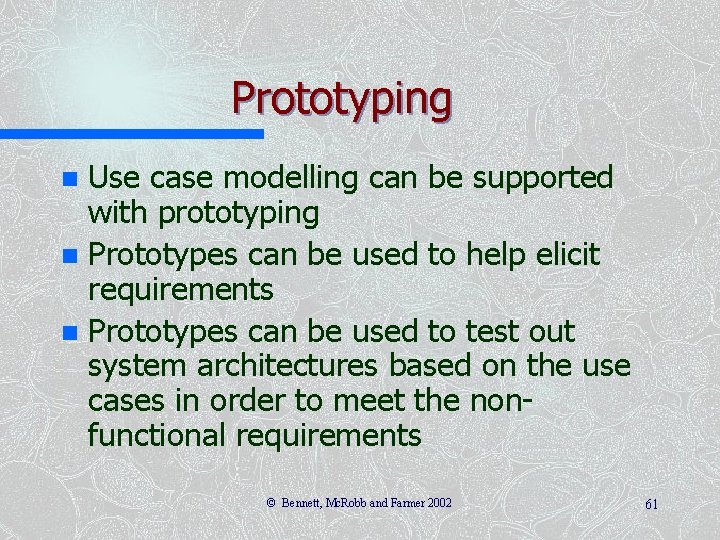 Prototyping

- Use case modelling can be supported with prototyping
- Prototypes can be used to help elicit requirements
- Prototypes can be used to test out system architectures based on the use cases in order to meet the non-functional requirements

© Bennett, McRobb and Farmer 2002

61